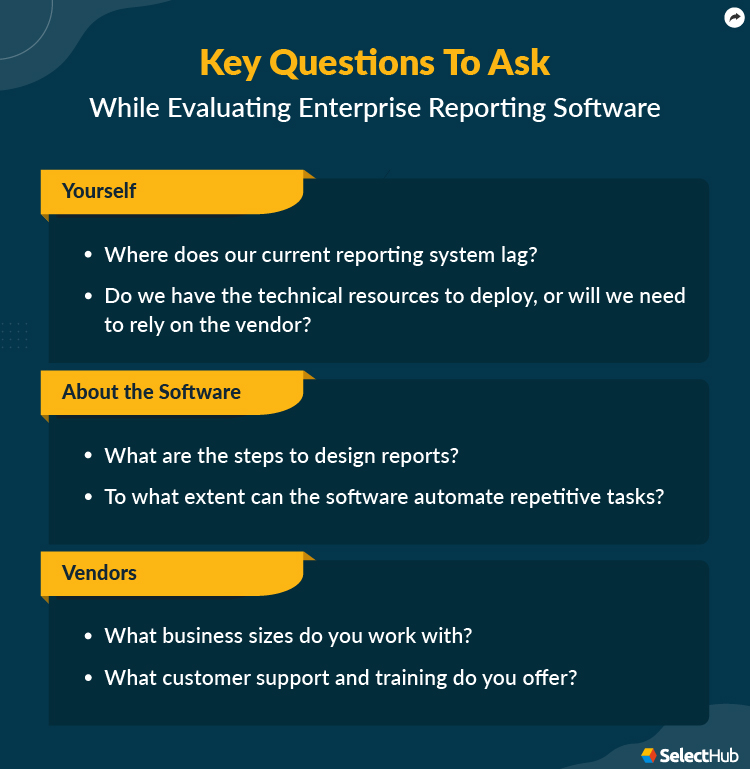 Key Questions To Ask
While Evaluating Enterprise Reporting Software

Yourself

• Where does our current reporting system lag?
• Do we have the technical resources to deploy, or will we need to rely on the vendor?

About the Software

• What are the steps to design reports?
• To what extent can the software automate repetitive tasks?

Vendors

• What business sizes do you work with?
• What customer support and training do you offer?

SelectHub